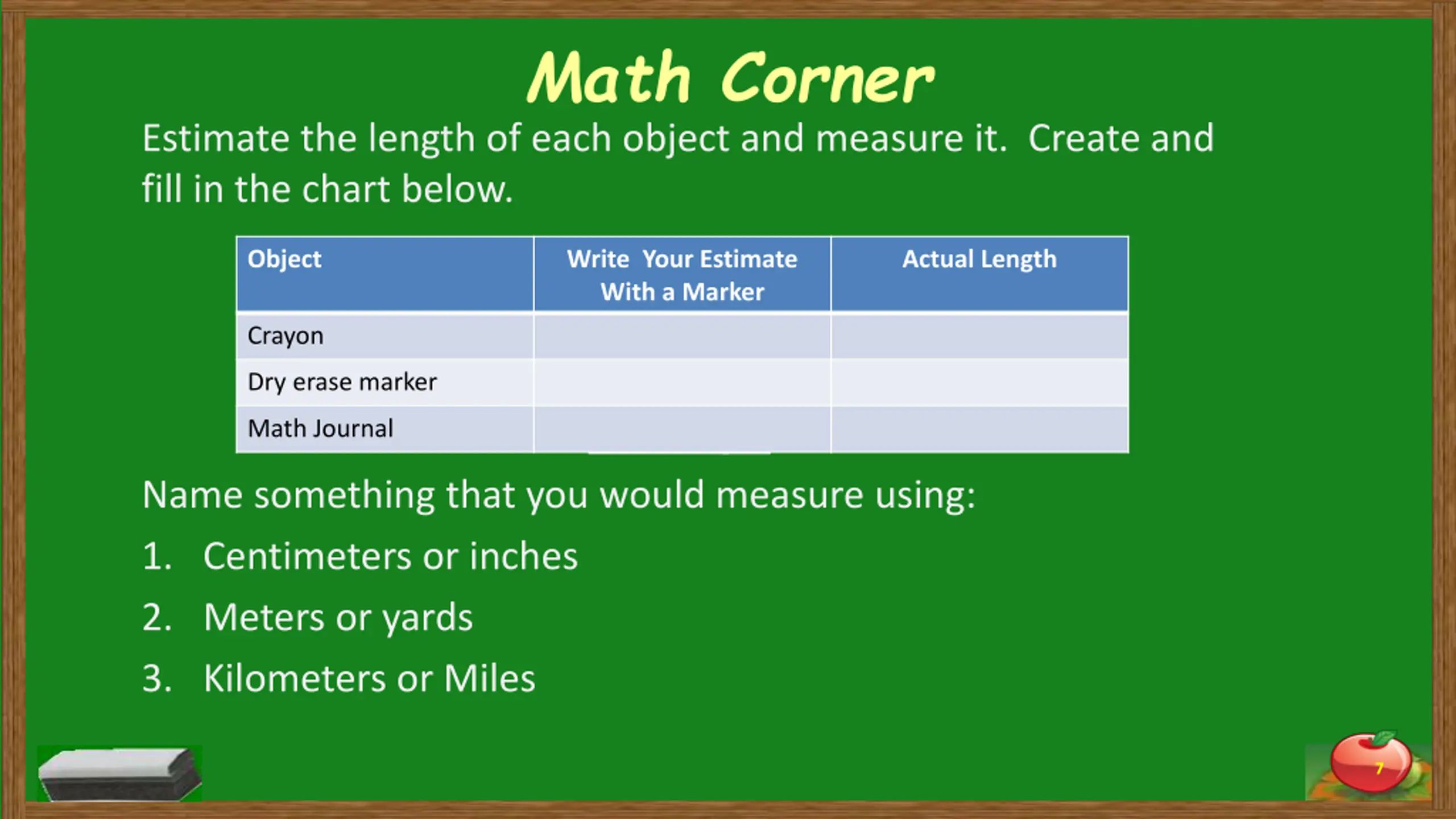 Math Corner

Estimate the length of each object and measure it. Create and fill in the chart below.

| Object | Write Your Estimate With a Marker | Actual Length |
|---|---|---|
| Crayon | | |
| Dry erase marker | | |
| Math Journal | | |

Name something that you would measure using:

1. Centimeters or inches
2. Meters or yards
3. Kilometers or Miles

7